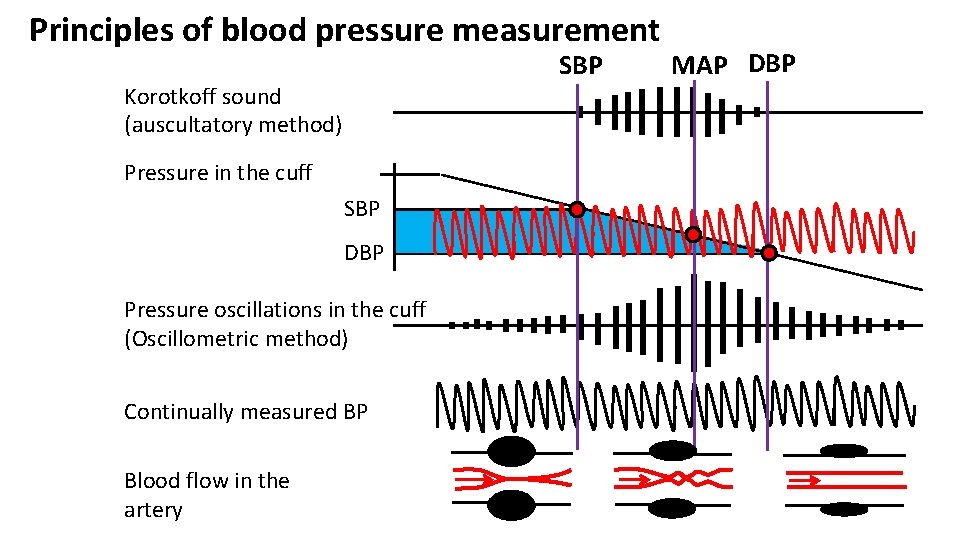 Principles of blood pressure measurement

SBP MAP DBP

Korotkoff sound (auscultatory method)

Pressure in the cuff

SBP

DBP

Pressure oscillations in the cuff (Oscillometric method)

Continually measured BP

Blood flow in the artery